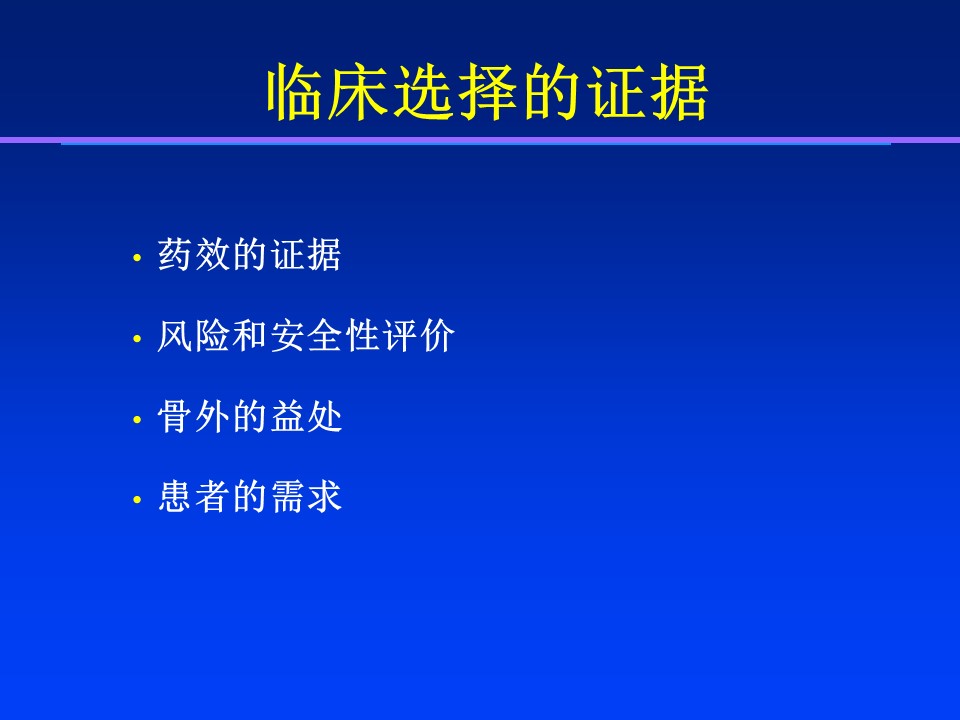 临床选择的证据

• 药效的证据

• 风险和安全性评价

• 骨外的益处

• 患者的需求